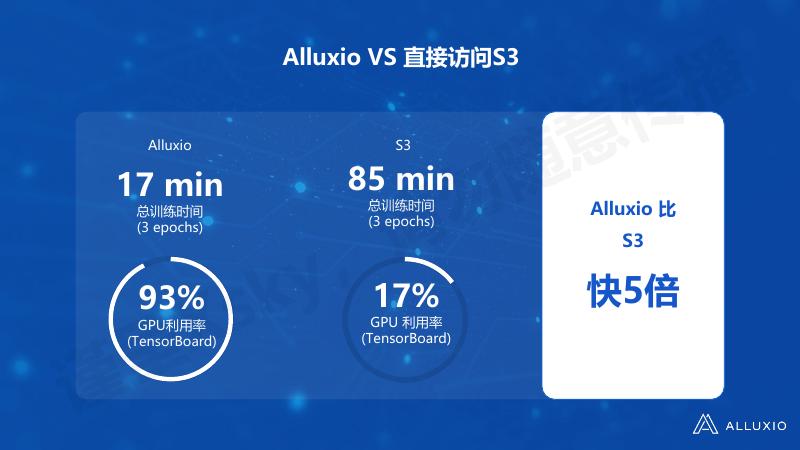 Alluxio VS 直接访问S3

Alluxio
17 min
总训练时间
(3 epochs)

93%
GPU利用率
(TensorBoard)

S3
85 min
总训练时间
(3 epochs)

17%
GPU 利用率
(TensorBoard)

Alluxio 比
S3
快5倍

ALLUXIO